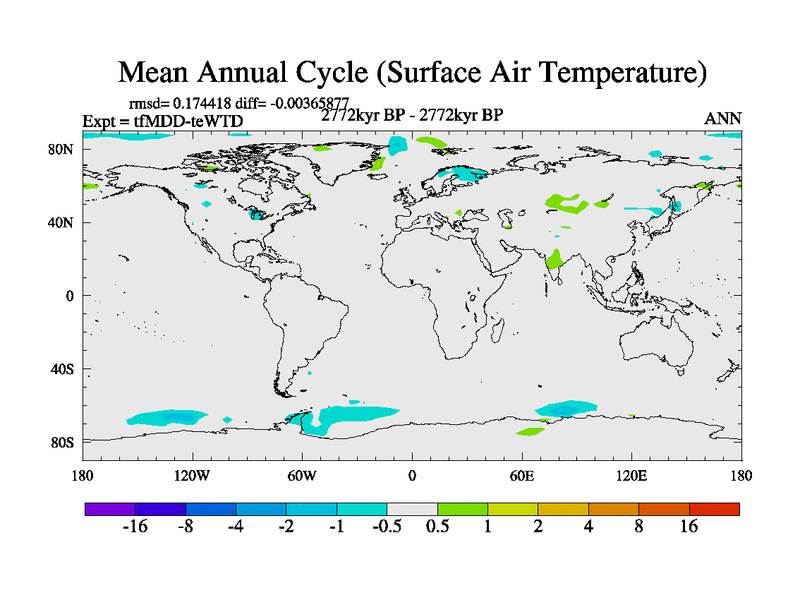 Mean Annual Cycle (Surface Air Temperature)

rmsd= 0.174418 diff= -0.00365877
Expt = tfMDD-teWTD
2772kyr BP - 2772kyr BP
ANN

80N
40N
0
40S
80S

180
120W
60W
0
60E
120E
180

-16
-8
-4
-2
-1
-0.5
0.5
1
2
4
8
16